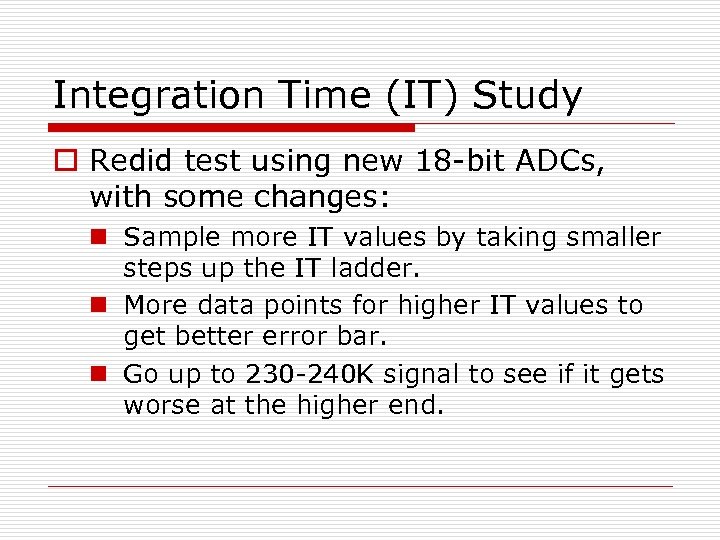 Integration Time (IT) Study

Redid test using new 18-bit ADCs, with some changes:

Sample more IT values by taking smaller steps up the IT ladder.

More data points for higher IT values to get better error bar.

Go up to 230-240K signal to see if it gets worse at the higher end.